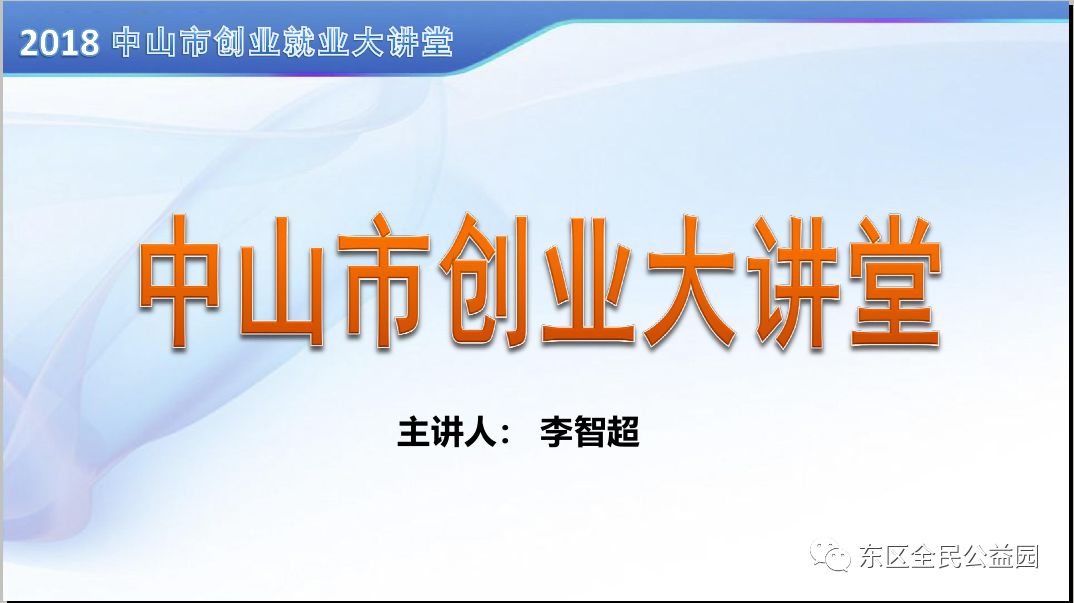 2018 中山市创业就业大讲堂

中山市创业大讲堂

主讲人： 李智超

东区全民公益园